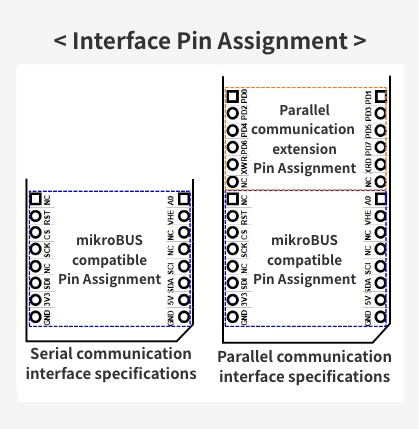 < Interface Pin Assignment >

NC
RST
CS
SCK
NC
SDI
3V3
GND

mikroBUS compatible Pin Assignment

A0
VHE
NC
NC
SCI
SDA
5V
GND

Serial communication interface specifications

PD0
PD2
PD4
PD6
XWR
NC

Parallel communication extension Pin Assignment

PD1
PD3
PD5
PD7
XRD
NC

NC
RST
CS
SCK
NC
SDI
3V3
GND

mikroBUS compatible Pin Assignment

A0
VHE
NC
NC
SCI
SDA
5V
GND

Parallel communication interface specifications